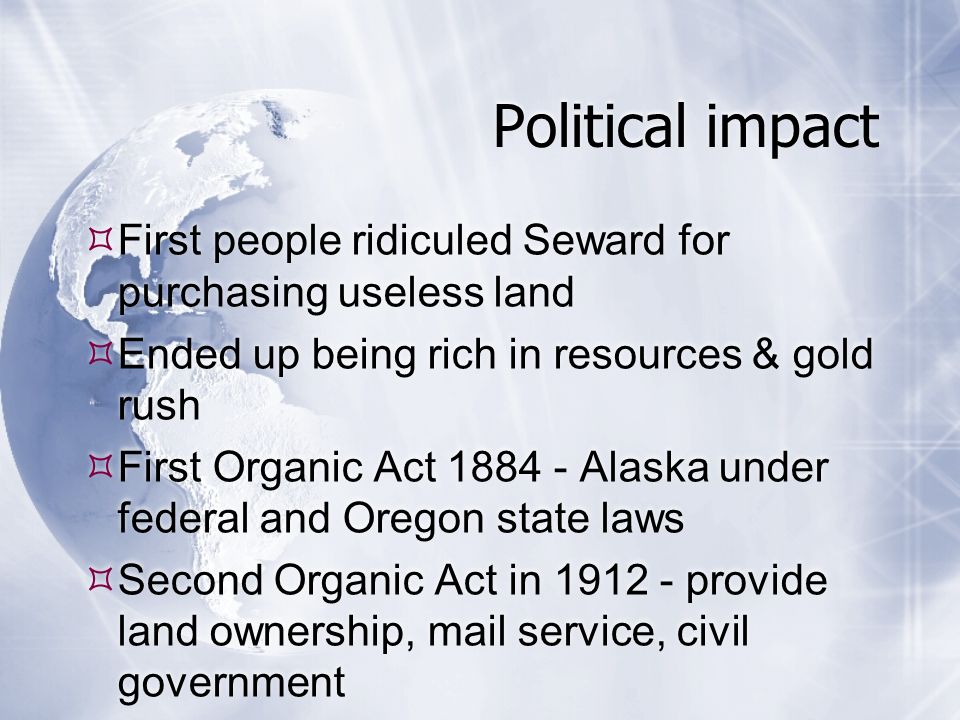 Political impact

First people ridiculed Seward for purchasing useless land

Ended up being rich in resources & gold rush

First Organic Act 1884 - Alaska under federal and Oregon state laws

Second Organic Act in 1912 - provide land ownership, mail service, civil government